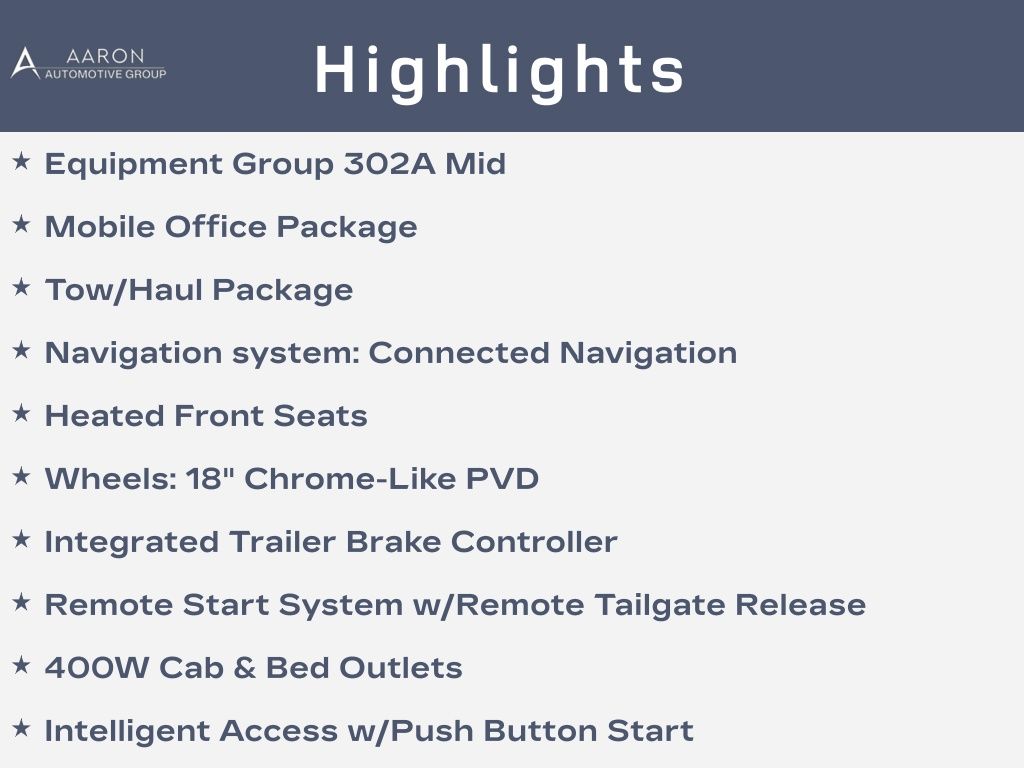 AARON
AUTOMOTIVE GROUP

Highlights

★ Equipment Group 302A Mid
★ Mobile Office Package
★ Tow/Haul Package
★ Navigation system: Connected Navigation
★ Heated Front Seats
★ Wheels: 18" Chrome-Like PVD
★ Integrated Trailer Brake Controller
★ Remote Start System w/Remote Tailgate Release
★ 400W Cab & Bed Outlets
★ Intelligent Access w/Push Button Start